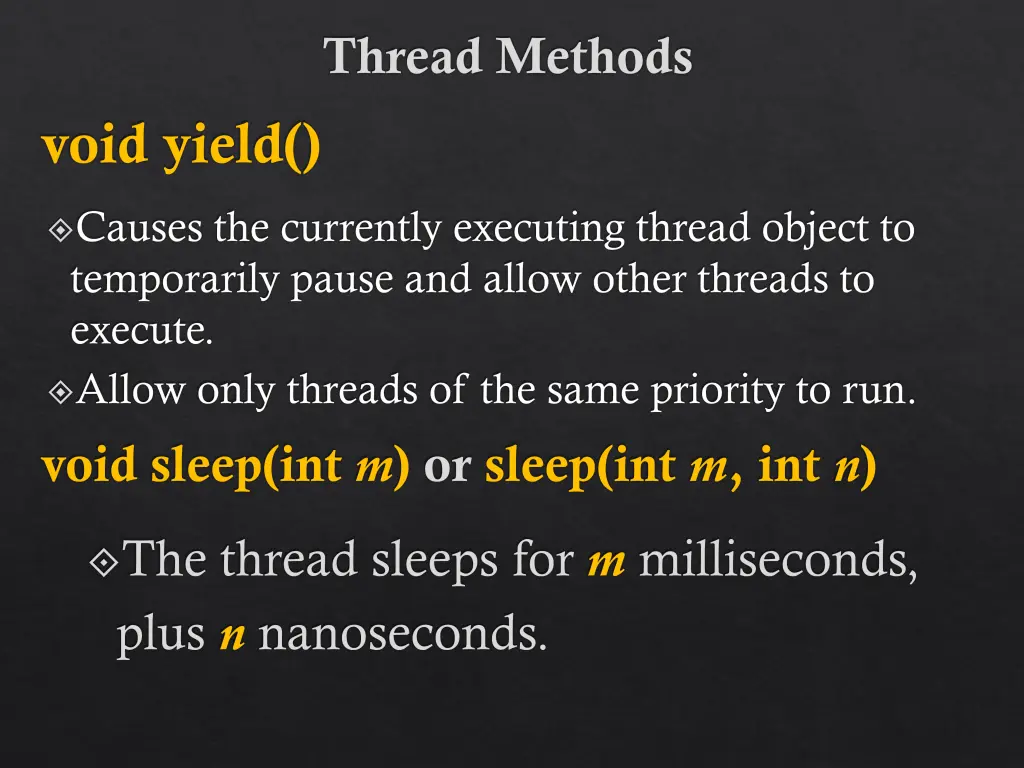 Thread Methods

void yield()

Causes the currently executing thread object to temporarily pause and allow other threads to execute.

Allow only threads of the same priority to run.

void sleep(int m) or sleep(int m, int n)

The thread sleeps for m milliseconds, plus n nanoseconds.